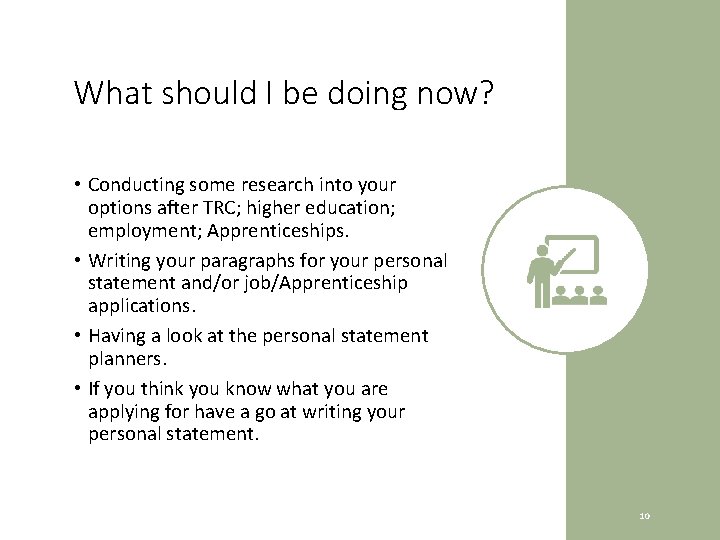 What should I be doing now?

• Conducting some research into your options after TRC; higher education; employment; Apprenticeships.

• Writing your paragraphs for your personal statement and/or job/Apprenticeship applications.

• Having a look at the personal statement planners.

• If you think you know what you are applying for have a go at writing your personal statement.

10